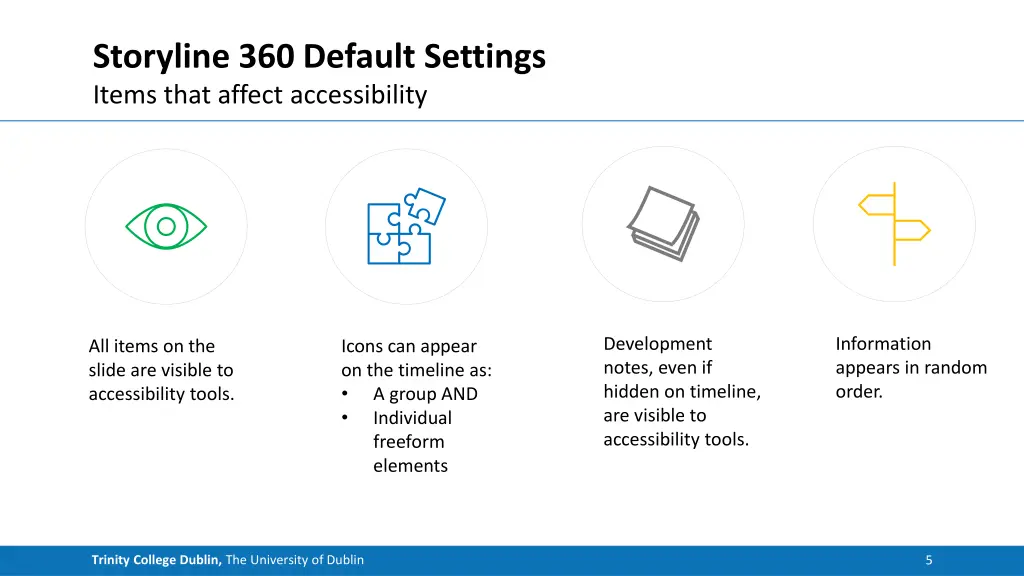 Storyline 360 Default Settings
Items that affect accessibility

All items on the slide are visible to accessibility tools.

Icons can appear on the timeline as:
• A group AND
• Individual freeform elements

Development notes, even if hidden on timeline, are visible to accessibility tools.

Information appears in random order.

Trinity College Dublin, The University of Dublin

5